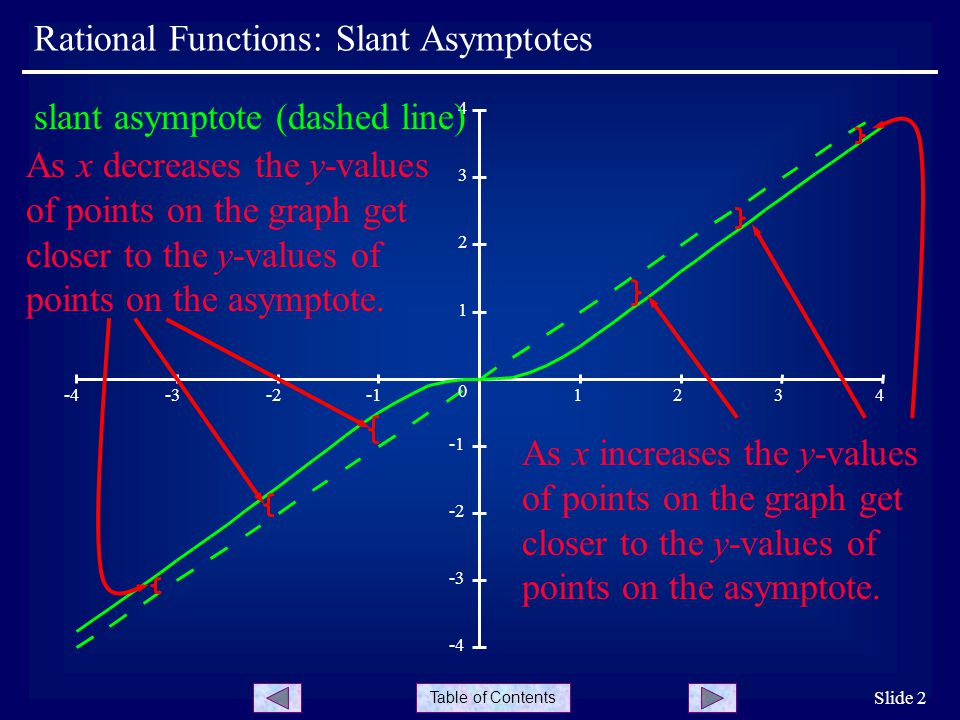 Rational Functions: Slant Asymptotes

slant asymptote (dashed line)

As $x$ decreases the $y$-values of points on the graph get closer to the $y$-values of points on the asymptote.

4
3
2
1
0
-1
-2
-3
-4

-4 -3 -2 -1 1 2 3 4

As $x$ increases the $y$-values of points on the graph get closer to the $y$-values of points on the asymptote.

Table of Contents

Slide 2